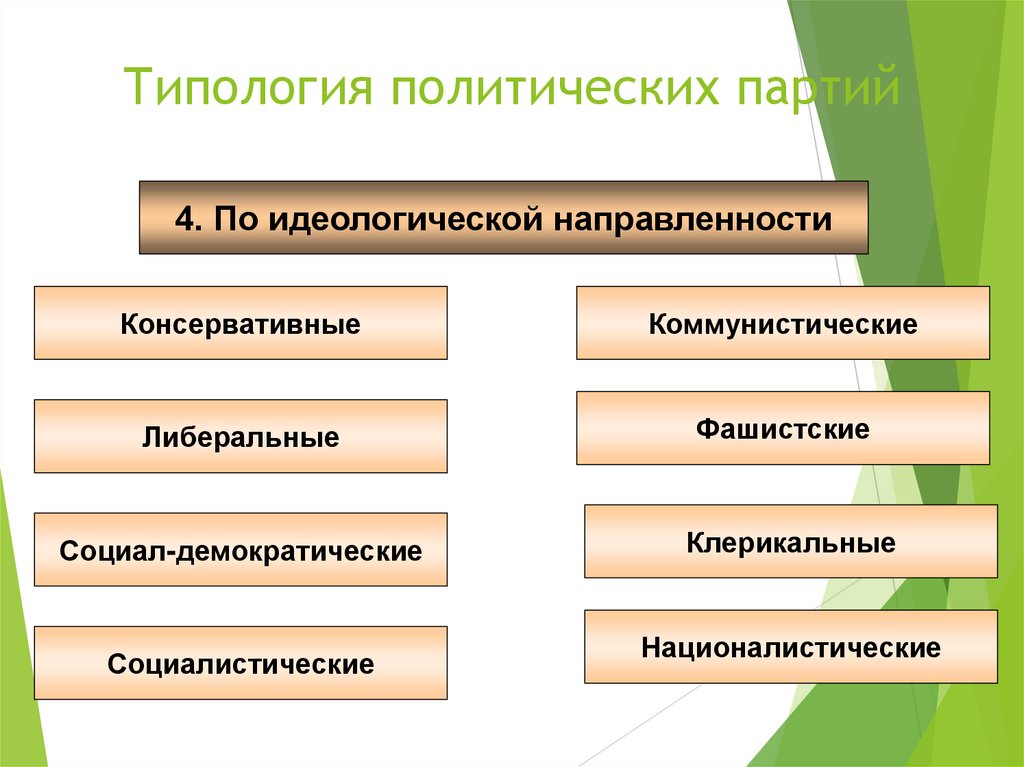 Типология политических партий

4. По идеологической направленности

Консервативные

Либеральные

Социал-демократические

Социалистические

Коммунистические

Фашистские

Клерикальные

Националистические